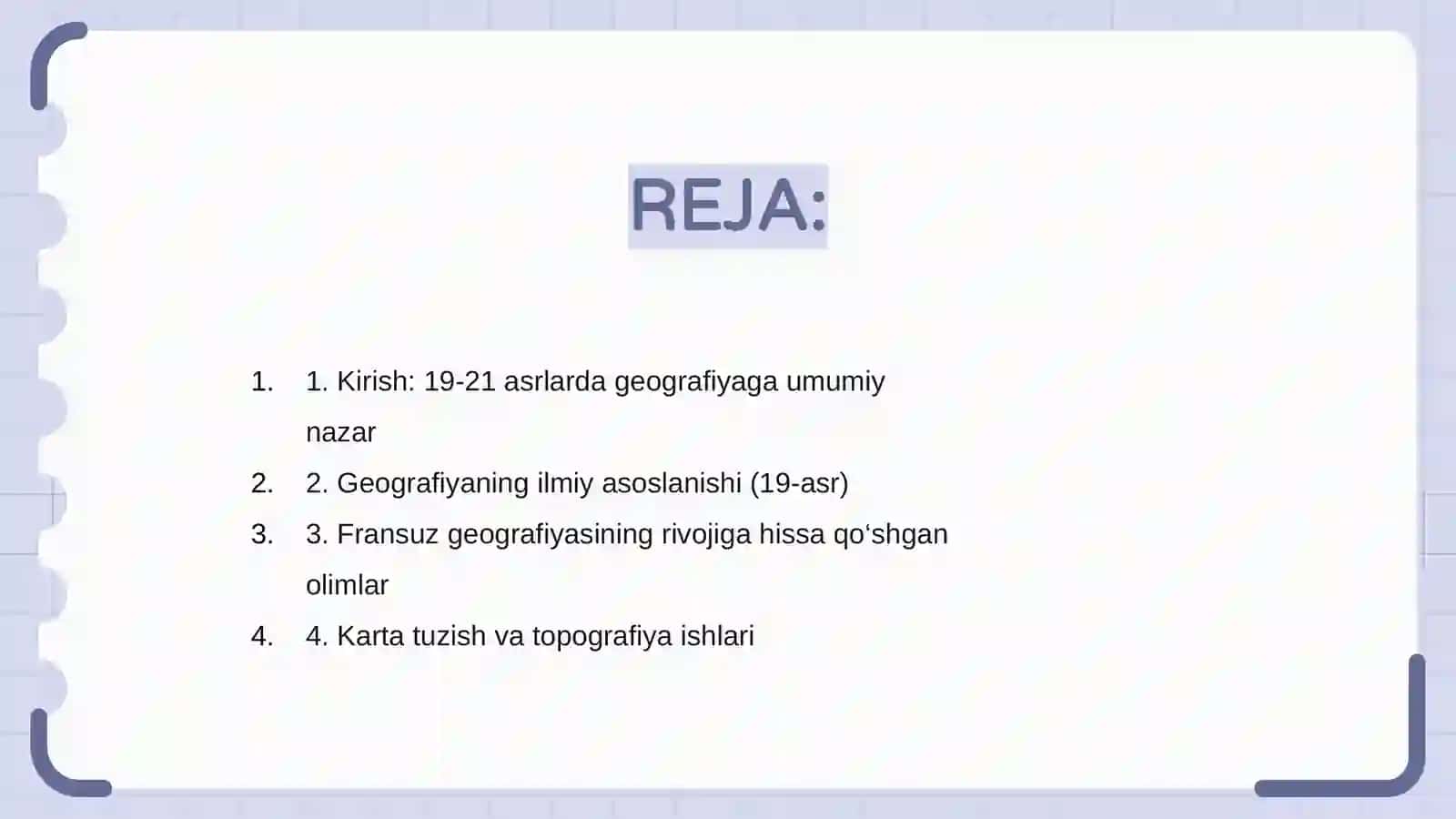 REJA:

1. 1. Kirish: 19-21 asrlarda geografiyaga umumiy nazar
2. 2. Geografiyaning ilmiy asoslanishi (19-asr)
3. 3. Fransuz geografiyasining rivojiga hissa qo‘shgan olimlar
4. 4. Karta tuzish va topografiya ishlari